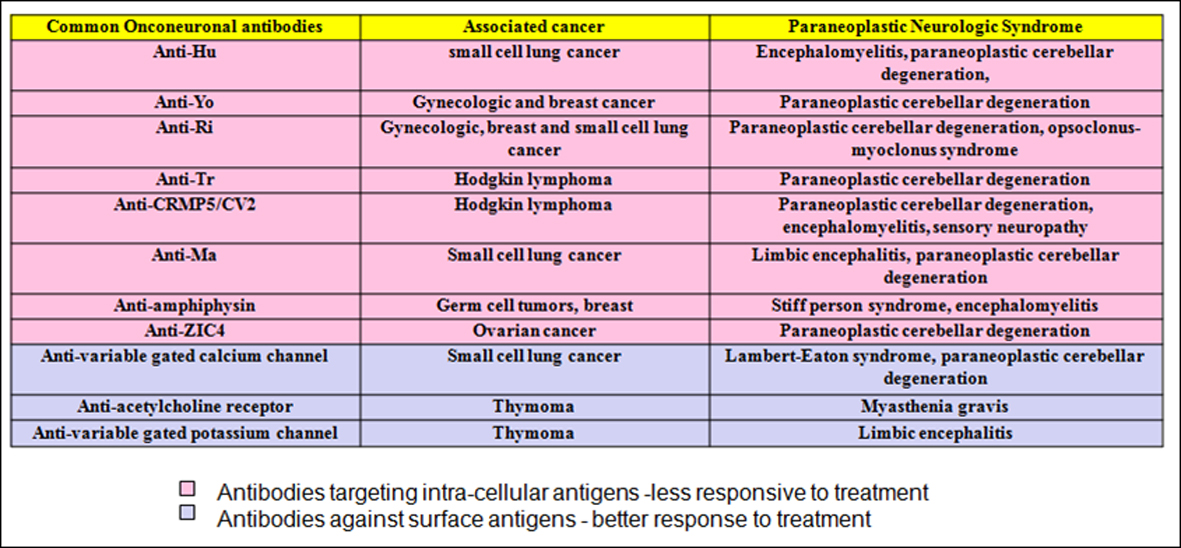 | Common Onconeuronal antibodies | Associated cancer | Paraneoplastic Neurologic Syndrome |
|---|---|---|
| Anti-Hu | small cell lung cancer | Encephalomyelitis, paraneoplastic cerebellar degeneration, |
| Anti-Yo | Gynecologic and breast cancer | Paraneoplastic cerebellar degeneration |
| Anti-Ri | Gynecologic, breast and small cell lung cancer | Paraneoplastic cerebellar degeneration, opsoclonus-myoclonus syndrome |
| Anti-Tr | Hodgkin lymphoma | Paraneoplastic cerebellar degeneration |
| Anti-CRMP5/CV2 | Hodgkin lymphoma | Paraneoplastic cerebellar degeneration, encephalomyelitis, sensory neuropathy |
| Anti-Ma | Small cell lung cancer | Limbic encephalitis, paraneoplastic cerebellar degeneration |
| Anti-amphiphysin | Germ cell tumors, breast | Stiff person syndrome, encephalomyelitis |
| Anti-ZIC4 | Ovarian cancer | Paraneoplastic cerebellar degeneration |
| Anti-variable gated calcium channel | Small cell lung cancer | Lambert-Eaton syndrome, paraneoplastic cerebellar degeneration |
| Anti-acetylcholine receptor | Thymoma | Myasthenia gravis |
| Anti-variable gated potassium channel | Thymoma | Limbic encephalitis |

Antibodies targeting intra-cellular antigens -less responsive to treatment
Antibodies against surface antigens - better response to treatment